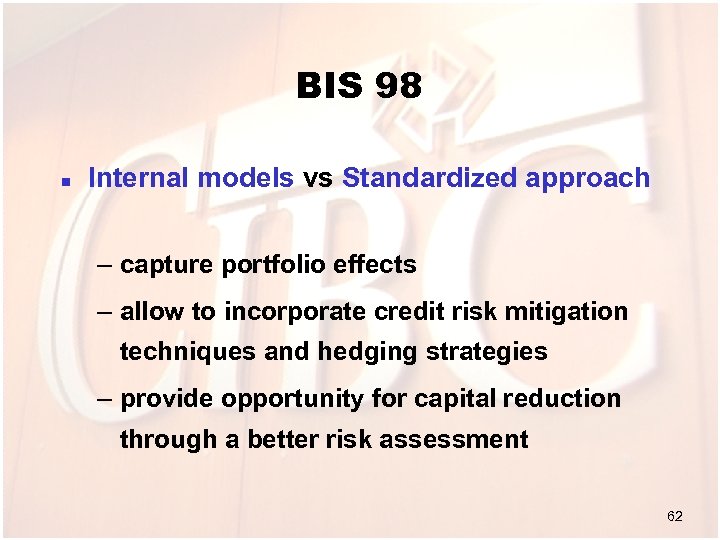 BIS 98

▪ Internal models vs Standardized approach

– capture portfolio effects

– allow to incorporate credit risk mitigation techniques and hedging strategies

– provide opportunity for capital reduction through a better risk assessment

CIBC

62